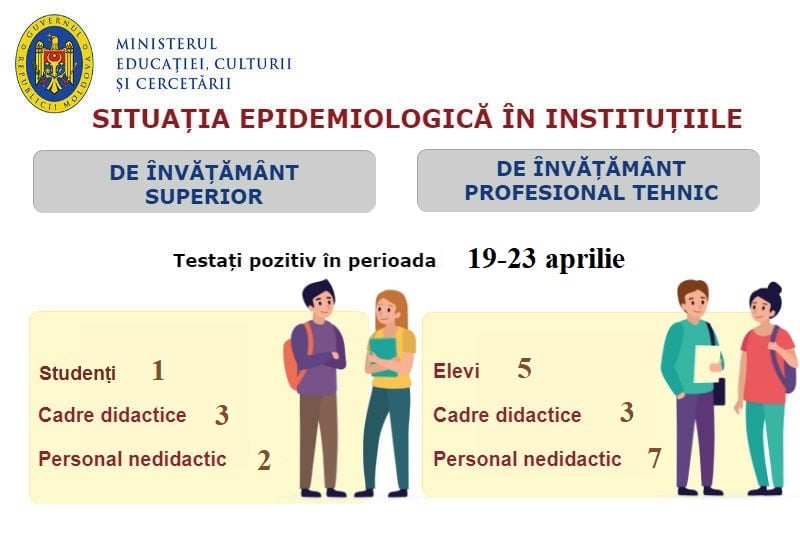 GUVERNUL REPUBLICII MOLDOVA

MINISTERUL
EDUCAȚIEI, CULTURII
ȘI CERCETĂRII

SITUAȚIA EPIDEMIOLOGICĂ ÎN INSTITUȚIILE

DE ÎNVĂȚĂMÂNT SUPERIOR

DE ÎNVĂȚĂMÂNT PROFESIONAL TEHNIC

Testați pozitiv în perioada 19-23 aprilie

Studenți 1
Cadre didactice 3
Personal nedidactic 2

Elevi 5
Cadre didactice 3
Personal nedidactic 7